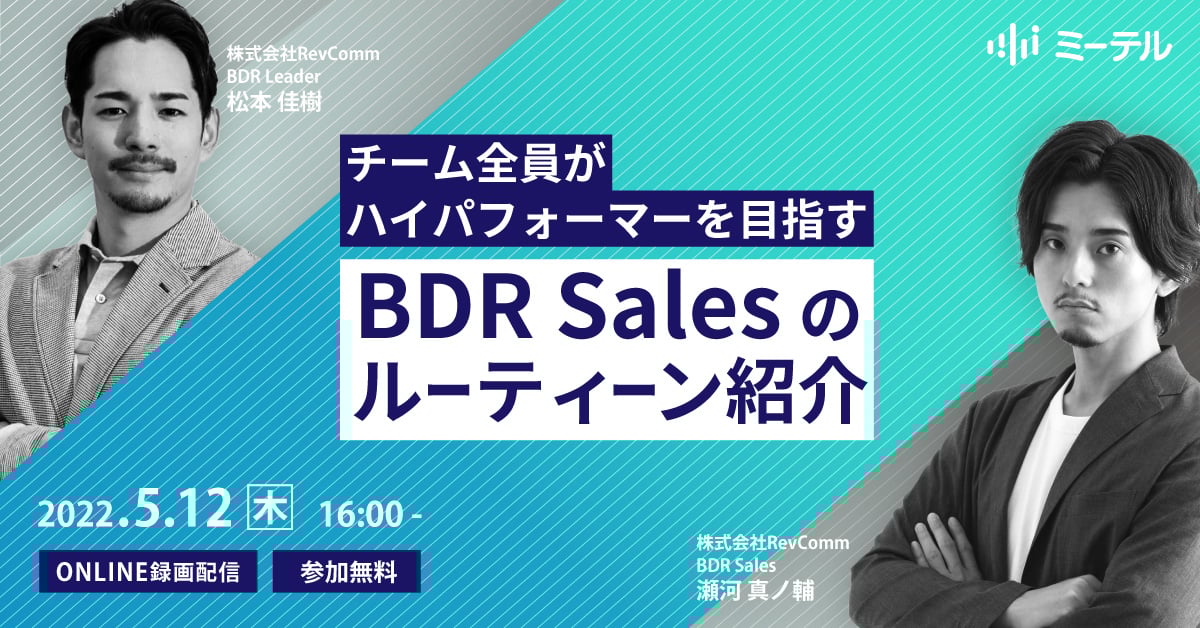 株式会社RevComm
BDR Leader
松本 佳樹

ミーテル

チーム全員が
ハイパフォーマーを目指す

BDR Sales の
ルーティーン紹介

2022.5.12 木 16:00 -

ONLINE録画配信

参加無料

株式会社RevComm
BDR Sales
瀬河 真ノ輔